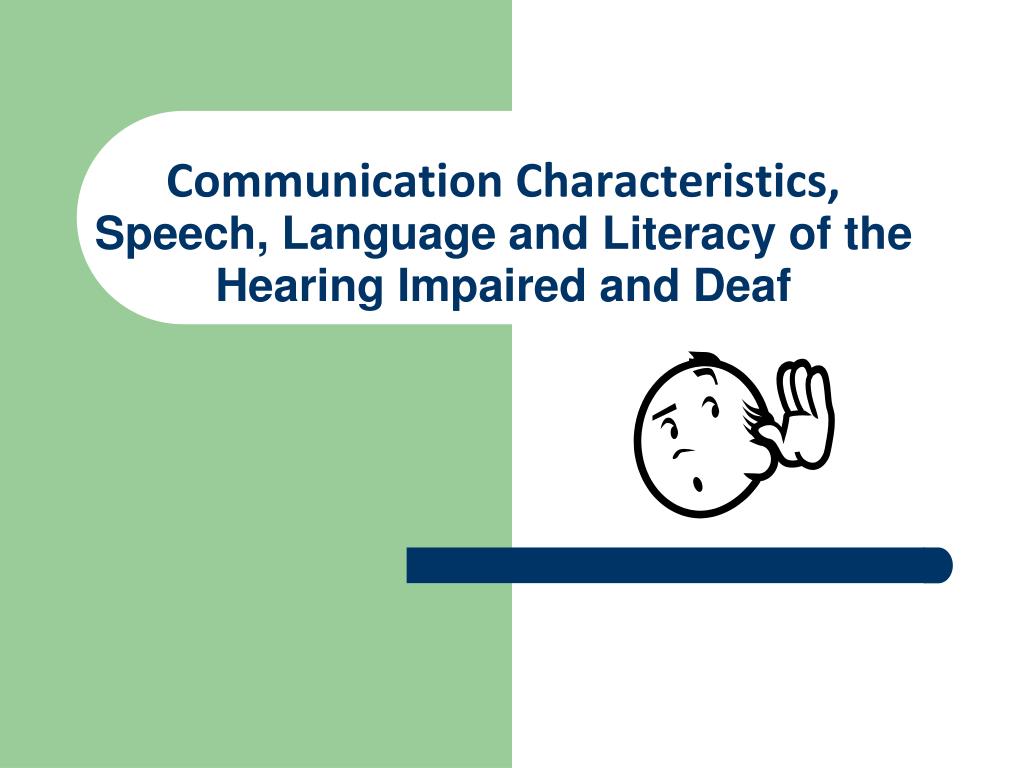 Communication Characteristics, Speech, Language and Literacy of the Hearing Impaired and Deaf